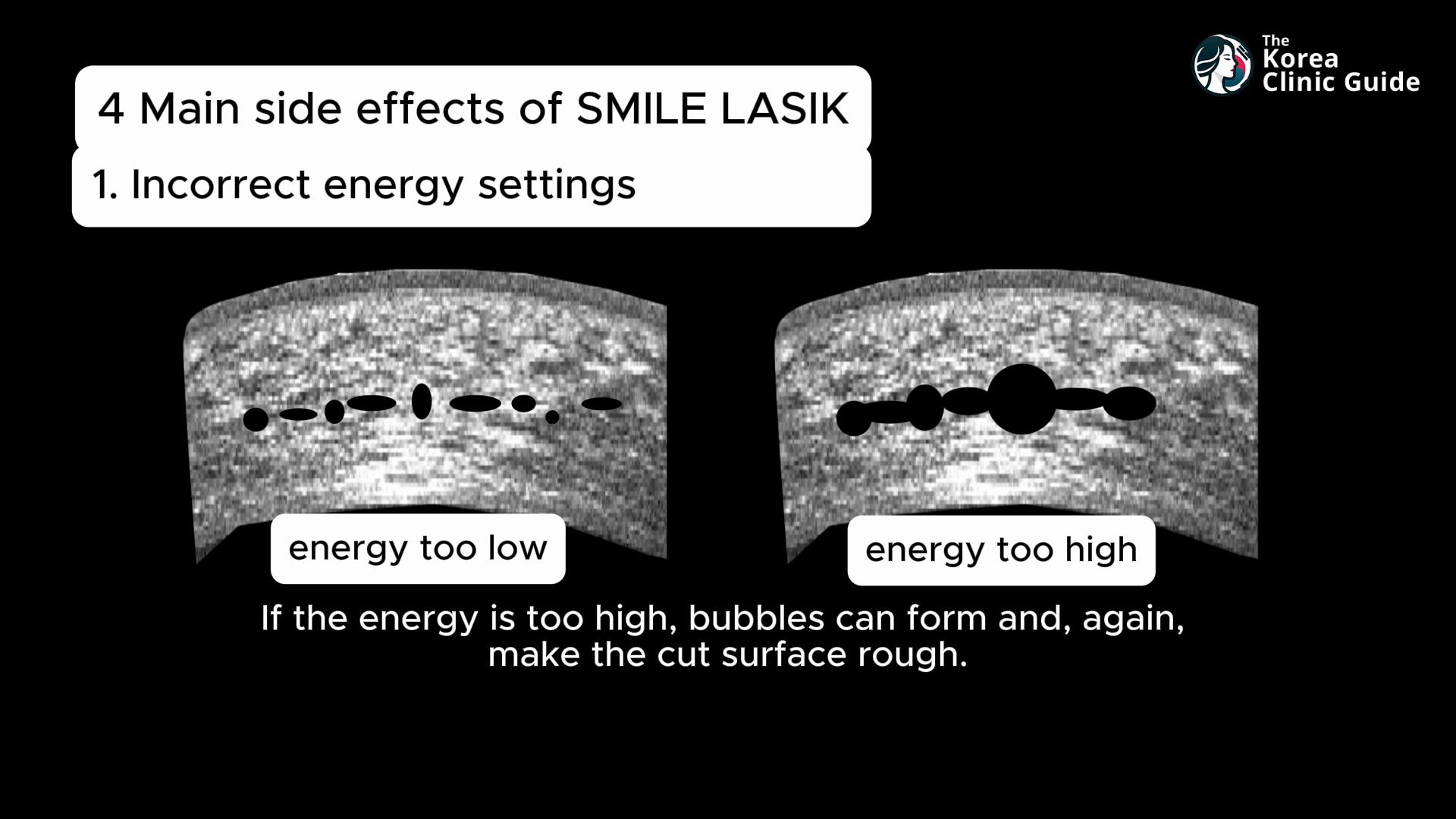 The Korea Clinic Guide

4 Main side effects of SMILE LASIK

1. Incorrect energy settings

energy too low

energy too high

If the energy is too high, bubbles can form and, again, make the cut surface rough.